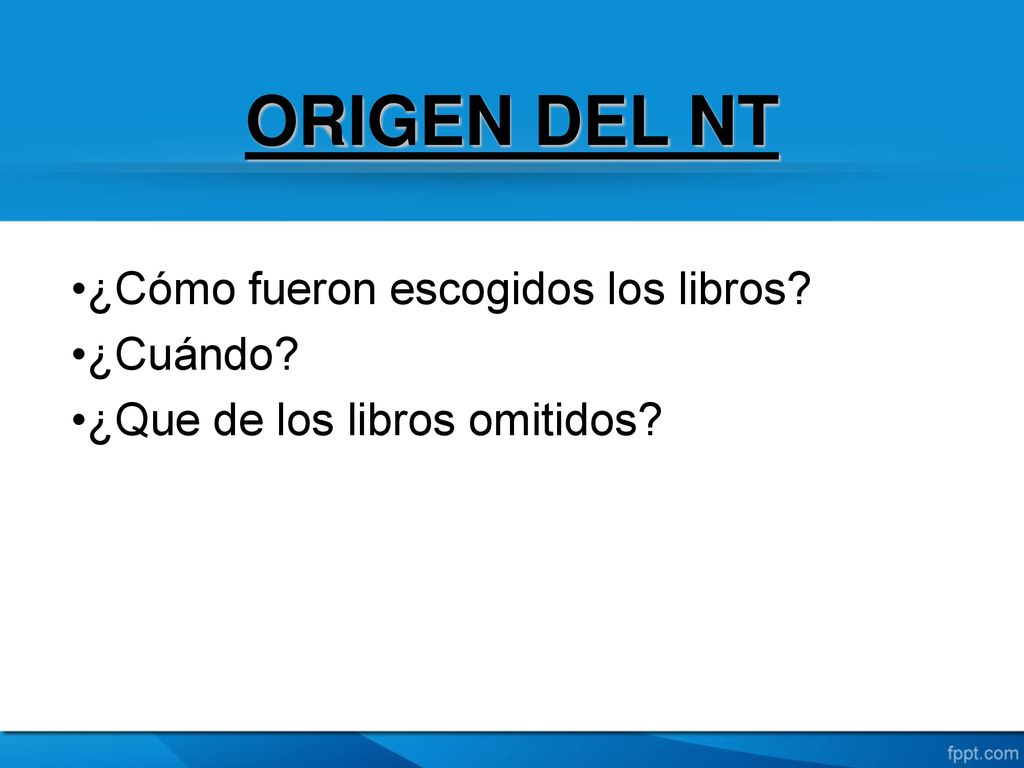 ORIGEN DEL NT

•¿Cómo fueron escogidos los libros?
•¿Cuándo?
•¿Que de los libros omitidos?

fppt.com